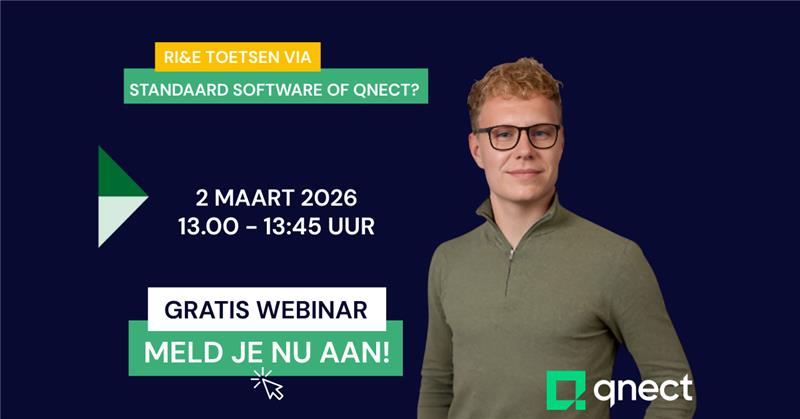 RI&E TOETSEN VIA
STANDAARD SOFTWARE OF QNECT?

2 MAART 2026
13.00 - 13:45 UUR

GRATIS WEBINAR
MELD JE NU AAN!

qnect